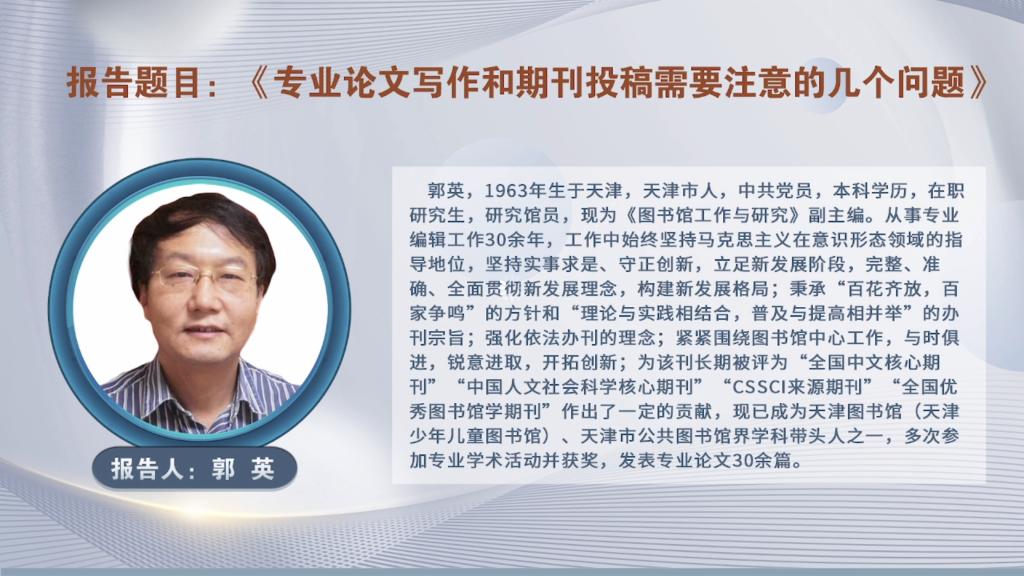 报告题目：《专业论文写作和期刊投稿需要注意的几个问题》

郭英，1963年生于天津，天津市人，中共党员，本科学历，在职研究生，研究馆员，现为《图书馆工作与研究》副主编。从事专业编辑工作30余年，工作中始终坚持马克思主义在意识形态领域的指导地位，坚持实事求是、守正创新，立足新发展阶段，完整、准确、全面贯彻新发展理念，构建新发展格局；秉承“百花齐放，百家争鸣”的方针和“理论与实践相结合，普及与提高相并举”的办刊宗旨；强化依法办刊的理念；紧紧围绕图书馆中心工作，与时俱进，锐意进取，开拓创新；为该刊长期被评为“全国中文核心期刊”“中国人文社会科学核心期刊”“CSSCI来源期刊”“全国优秀图书馆学期刊”作出了一定的贡献，现已成为天津图书馆（天津少年儿童图书馆）、天津市公共图书馆界学科带头人之一，多次参加专业学术活动并获奖，发表专业论文30余篇。

报告人：郭 英